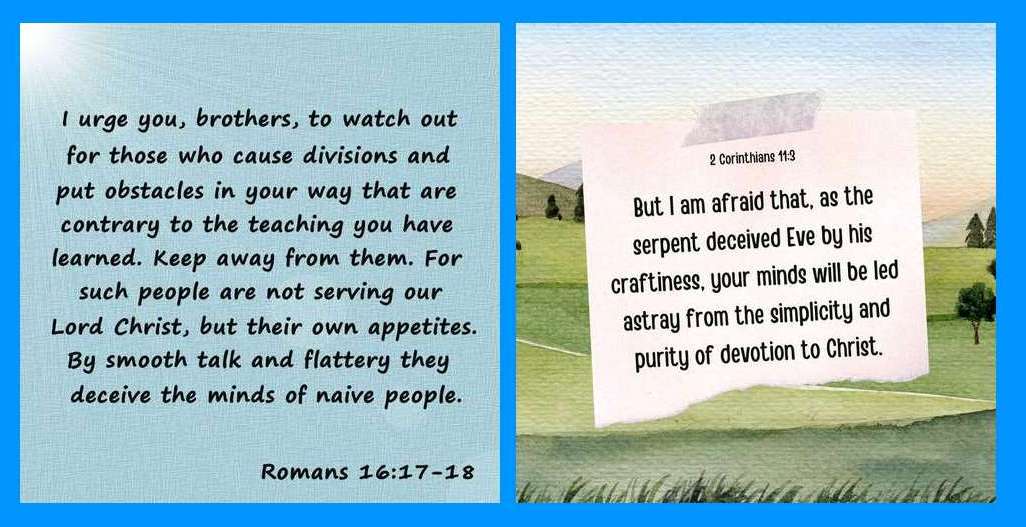 I urge you, brothers, to watch out for those who cause divisions and put obstacles in your way that are contrary to the teaching you have learned. Keep away from them. For such people are not serving our Lord Christ, but their own appetites. By smooth talk and flattery they deceive the minds of naive people.

Romans 16:17-18

2 Corinthians 11:3

But I am afraid that, as the serpent deceived Eve by his craftiness, your minds will be led astray from the simplicity and purity of devotion to Christ.